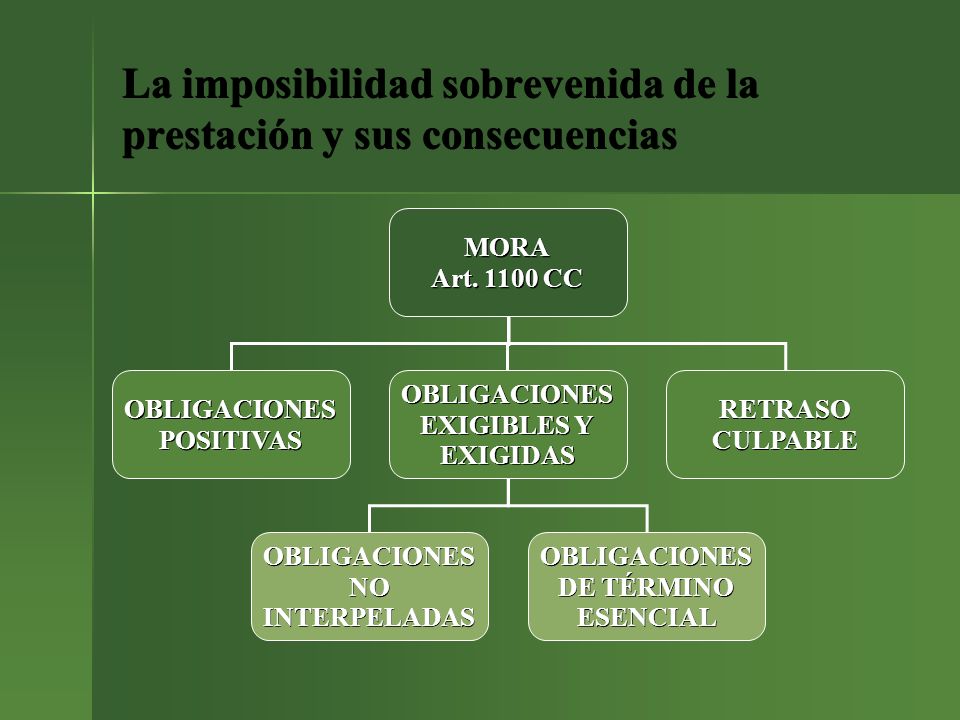 La imposibilidad sobrevenida de la prestación y sus consecuencias

MORA
Art. 1100 CC

OBLIGACIONES POSITIVAS

OBLIGACIONES EXIGIBLES Y EXIGIDAS

RETRASO CULPABLE

OBLIGACIONES NO INTERPELADAS

OBLIGACIONES DE TÉRMINO ESENCIAL